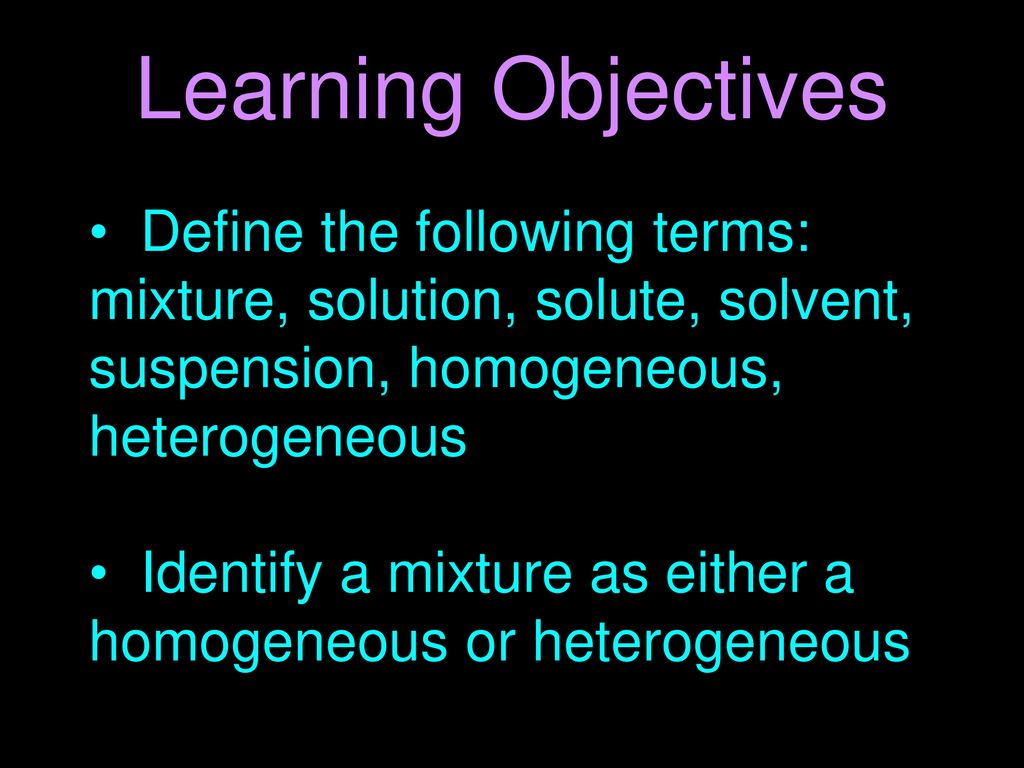 Learning Objectives

• Define the following terms: mixture, solution, solute, solvent, suspension, homogeneous, heterogeneous

• Identify a mixture as either a homogeneous or heterogeneous